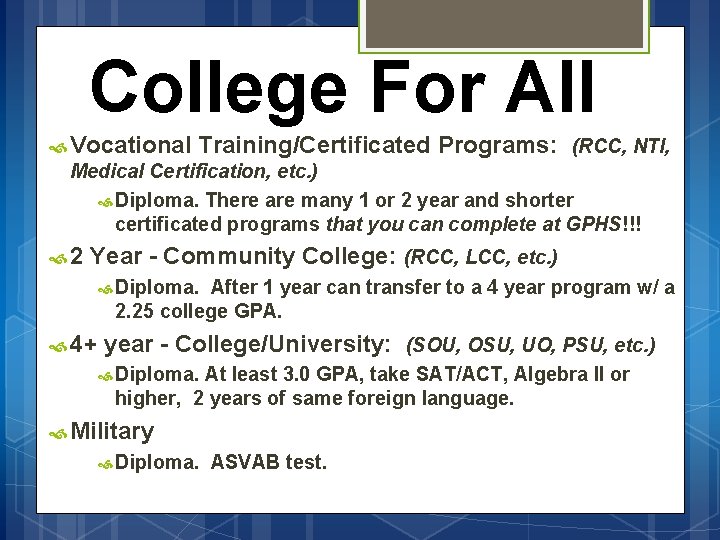 College For All

Vocational Training/Certificated Programs: (RCC, NTI, Medical Certification, etc.)

Diploma. There are many 1 or 2 year and shorter certificated programs that you can complete at GPHS!!!

2 Year - Community College: (RCC, LCC, etc.)

Diploma. After 1 year can transfer to a 4 year program w/ a 2.25 college GPA.

4+ year - College/University: (SOU, OSU, UO, PSU, etc.)

Diploma. At least 3.0 GPA, take SAT/ACT, Algebra II or higher, 2 years of same foreign language.

Military

Diploma. ASVAB test.